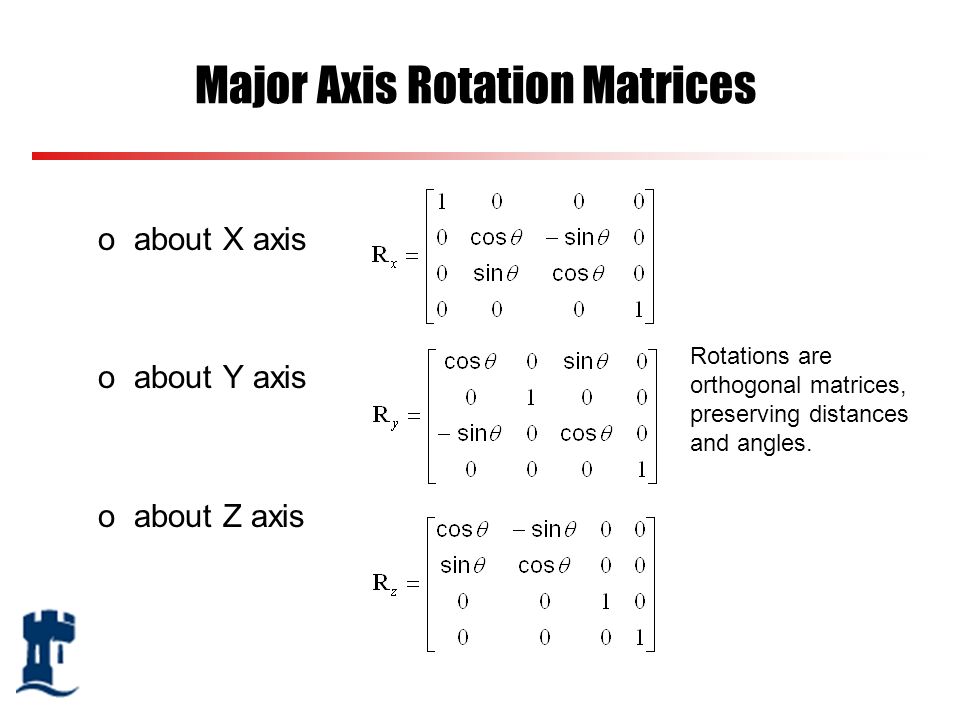 Major Axis Rotation Matrices

o about X axis

$R_x = \begin{bmatrix} 1 & 0 & 0 & 0 \\ 0 & \cos\theta & -\sin\theta & 0 \\ 0 & \sin\theta & \cos\theta & 0 \\ 0 & 0 & 0 & 1 \end{bmatrix}$

o about Y axis

$R_y = \begin{bmatrix} \cos\theta & 0 & \sin\theta & 0 \\ 0 & 1 & 0 & 0 \\ -\sin\theta & 0 & \cos\theta & 0 \\ 0 & 0 & 0 & 1 \end{bmatrix}$

Rotations are orthogonal matrices, preserving distances and angles.

o about Z axis

$R_z = \begin{bmatrix} \cos\theta & -\sin\theta & 0 & 0 \\ \sin\theta & \cos\theta & 0 & 0 \\ 0 & 0 & 1 & 0 \\ 0 & 0 & 0 & 1 \end{bmatrix}$